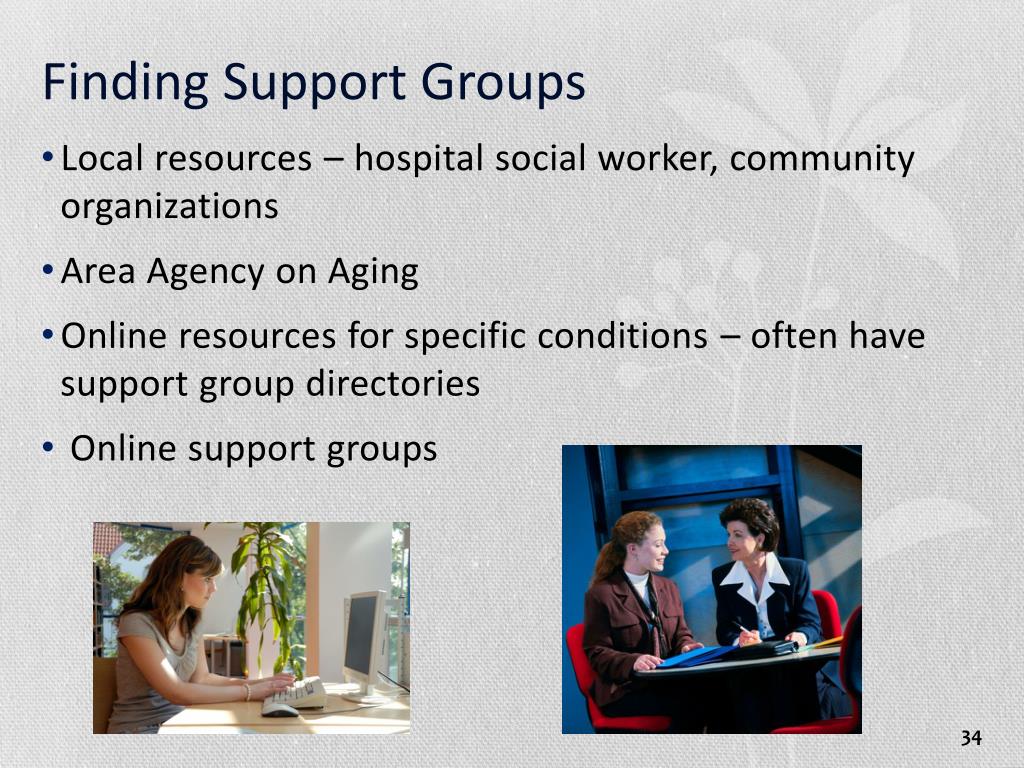 Finding Support Groups

• Local resources – hospital social worker, community organizations

• Area Agency on Aging

• Online resources for specific conditions – often have support group directories

• Online support groups

34